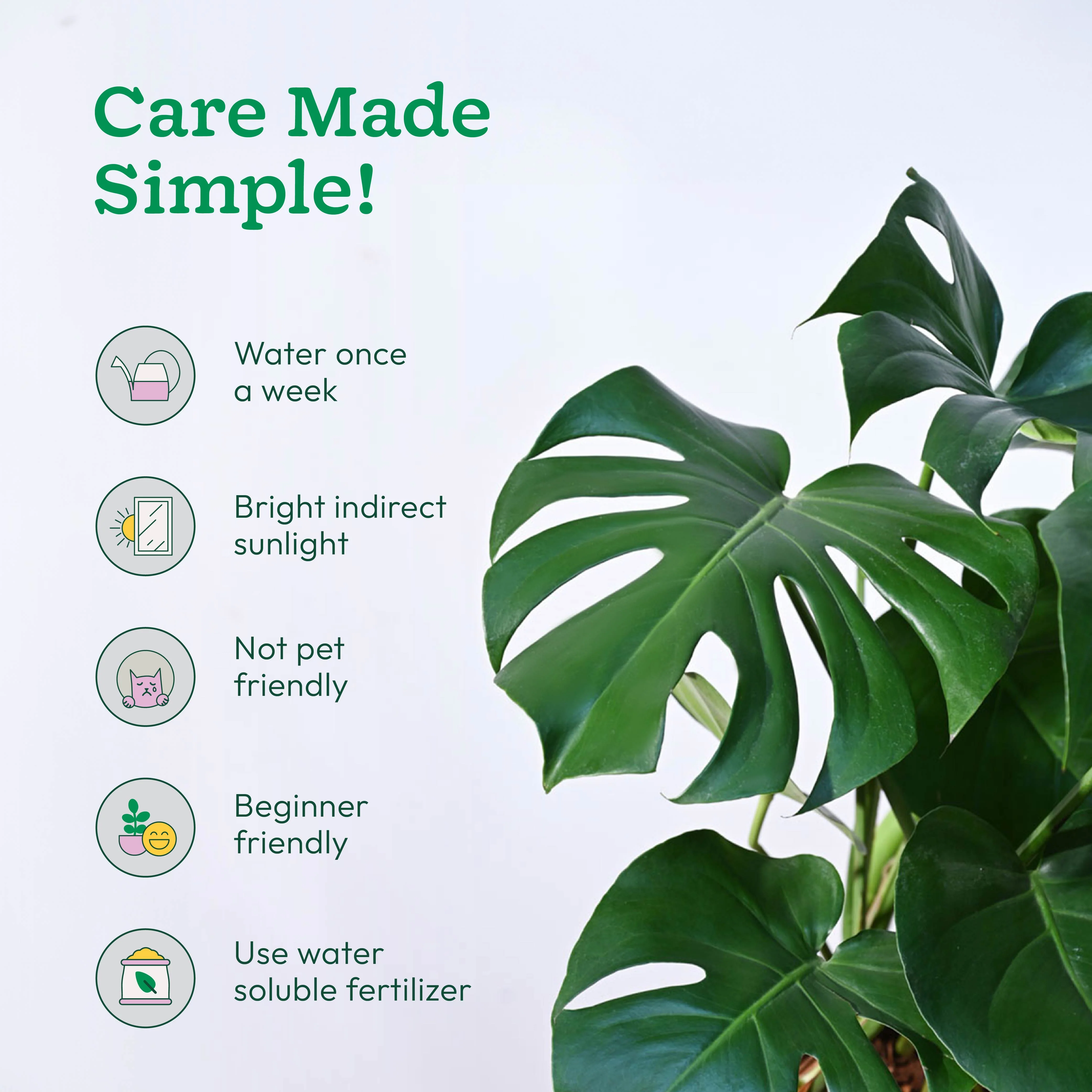 Care Made Simple!

Water once a week

Bright indirect sunlight

Not pet friendly

Beginner friendly

Use water soluble fertilizer